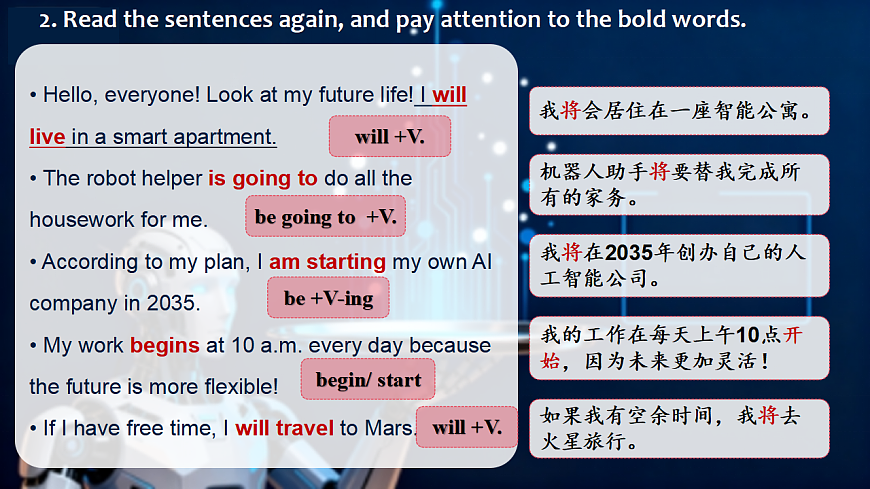 2. Read the sentences again, and pay attention to the bold words.

• Hello, everyone! Look at my future life! I will live in a smart apartment.

will +V.

• The robot helper is going to do all the housework for me.

be going to +V.

• According to my plan, I am starting my own AI company in 2035.

be +V-ing

• My work begins at 10 a.m. every day because the future is more flexible!

begin/ start

• If I have free time, I will travel to Mars.

will +V.

我将会居住在一座智能公寓。

机器人助手将要替我完成所有的家务。

我将在2035年创办自己的人工智能公司。

我的工作在每天上午10点开始，因为未来更加灵活！

如果我有空余时间，我将去火星旅行。